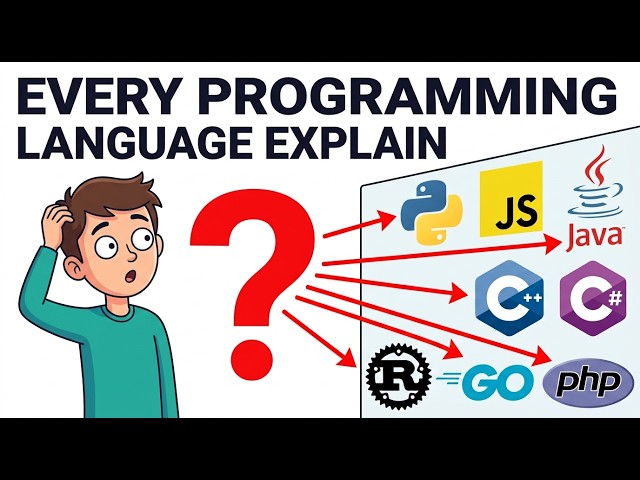 EVERY PROGRAMMING LANGUAGE EXPLAIN

?

JS

Java

C++

C#

R

GO

php